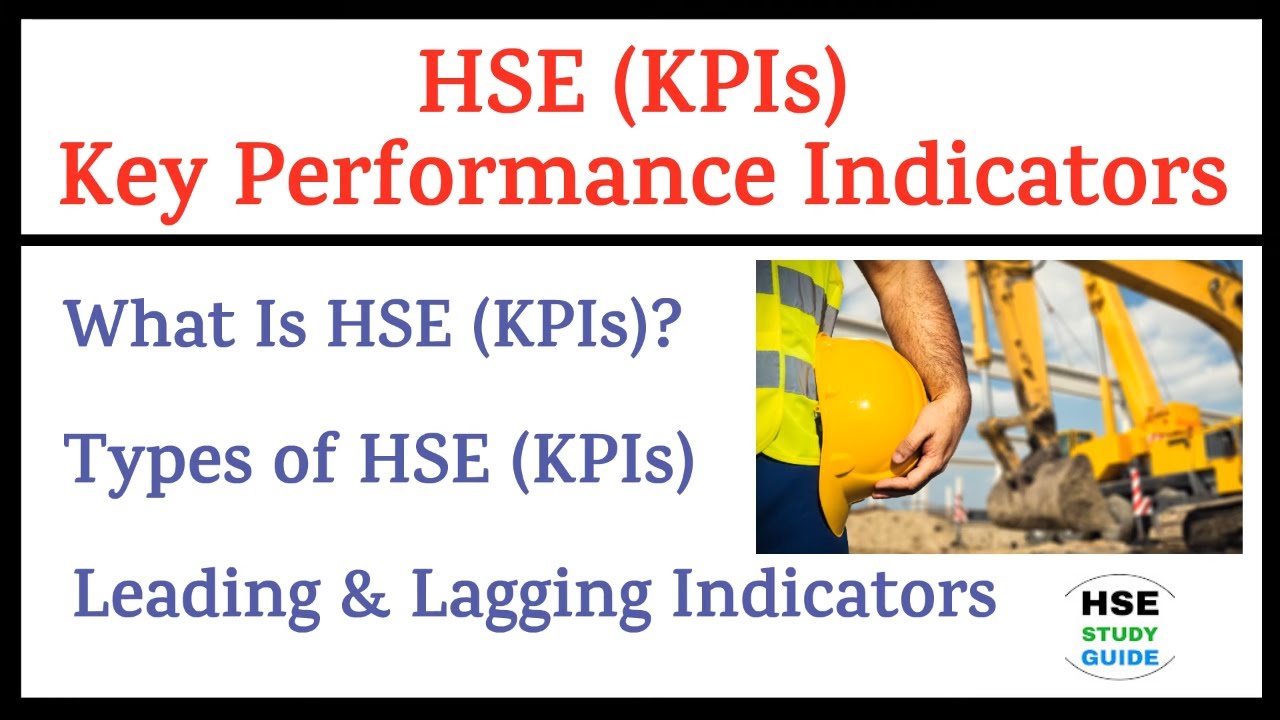 HSE (KPIs)
Key Performance Indicators

What Is HSE (KPIs)?

Types of HSE (KPIs)

Leading & Lagging Indicators

HSE
STUDY
GUIDE